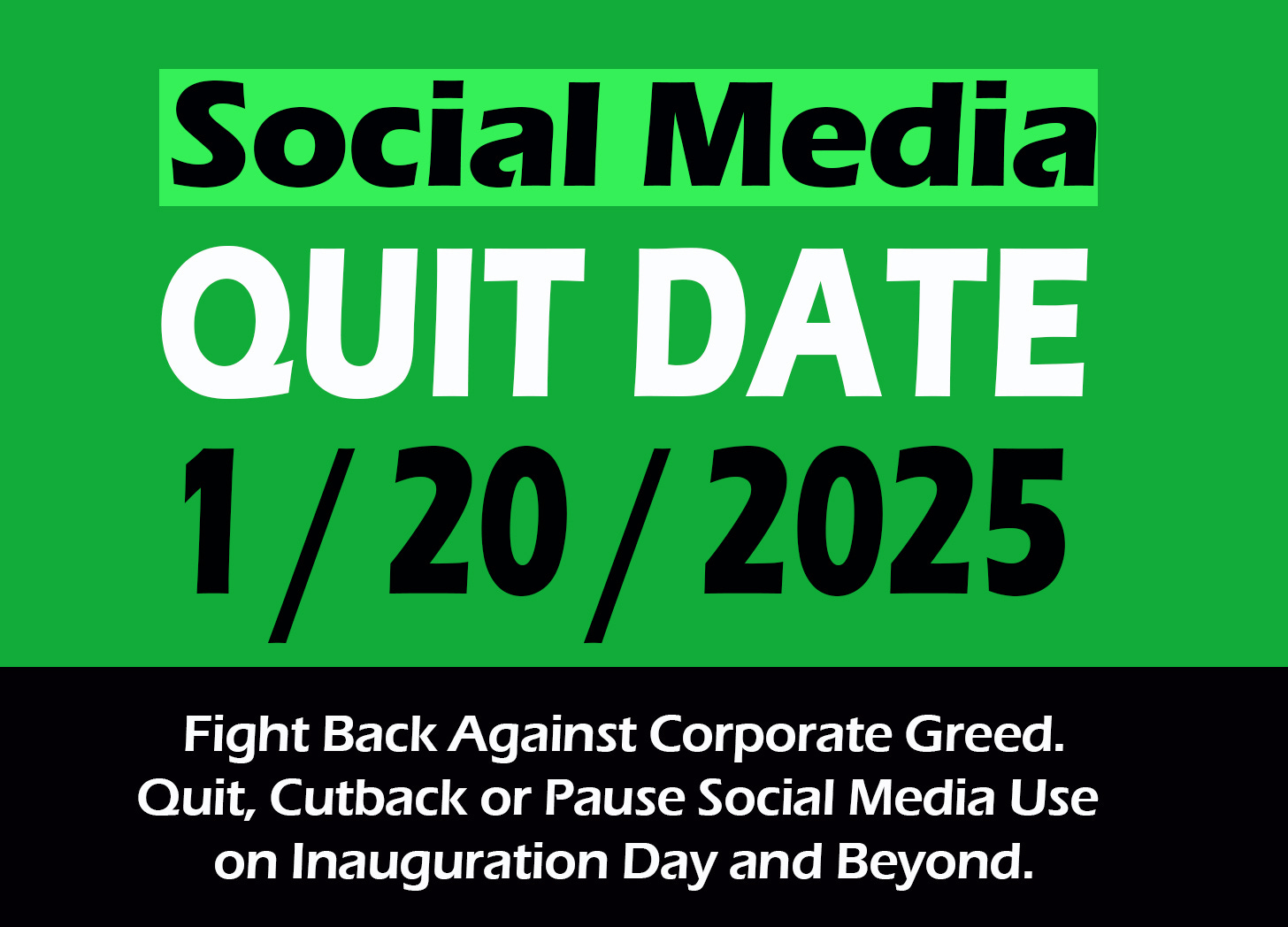 Social Media
QUIT DATE
1 / 20 / 2025

Fight Back Against Corporate Greed. Quit, Cutback or Pause Social Media Use on Inauguration Day and Beyond.